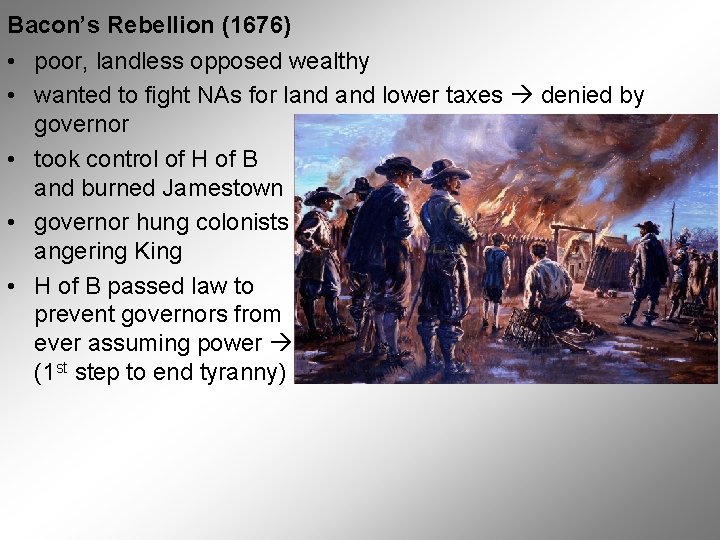 Bacon's Rebellion (1676)

• poor, landless opposed wealthy
• wanted to fight NAs for land and lower taxes → denied by governor
• took control of H of B and burned Jamestown
• governor hung colonists angering King
• H of B passed law to prevent governors from ever assuming power → (1st step to end tyranny)